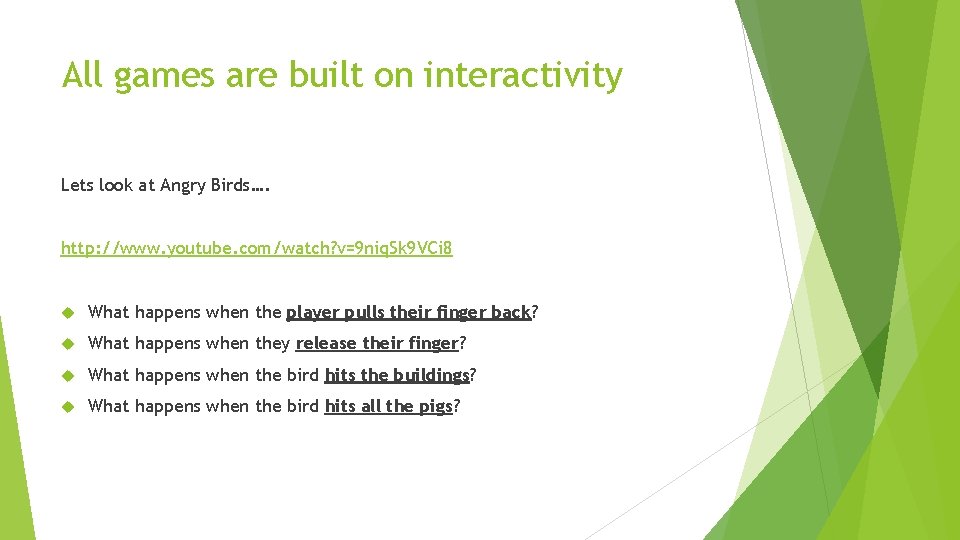 All games are built on interactivity

Lets look at Angry Birds….

http://www.youtube.com/watch?v=9niqSk9VCi8

What happens when the player pulls their finger back?

What happens when they release their finger?

What happens when the bird hits the buildings?

What happens when the bird hits all the pigs?